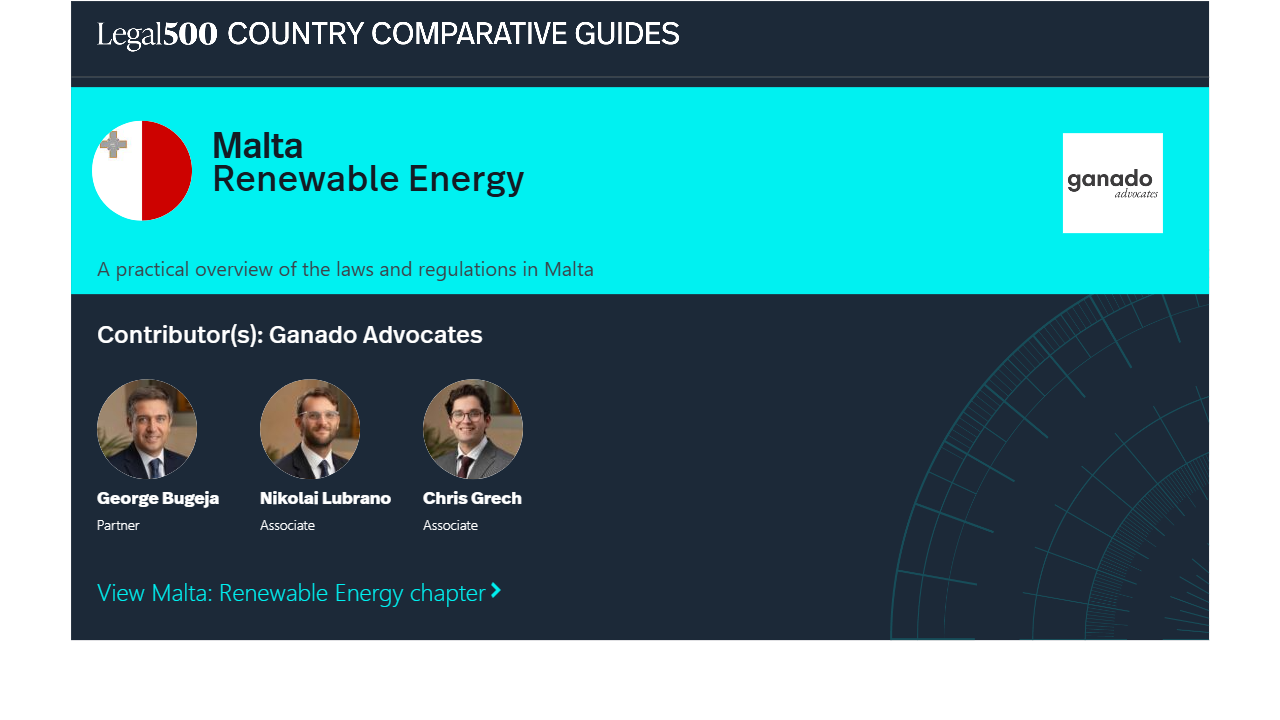 Legal500 COUNTRY COMPARATIVE GUIDES

Malta
Renewable Energy

ganado advocates

A practical overview of the laws and regulations in Malta

Contributor(s): Ganado Advocates

George Bugeja
Partner

Nikolai Lubrano
Associate

Chris Grech
Associate

View Malta: Renewable Energy chapter